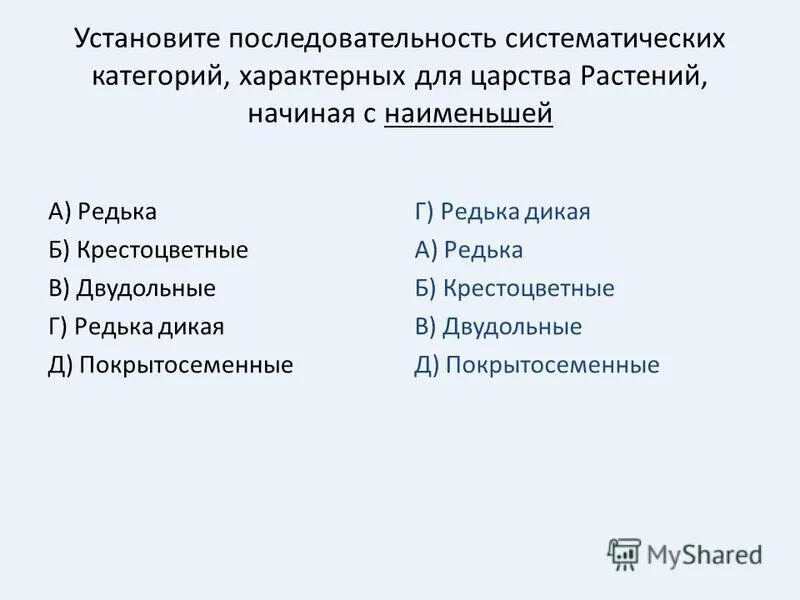 Установите последовательность систематических категорий, характерных для царства Растений, начиная с наименьшей

А) Редька
Б) Крестоцветные
В) Двудольные
Г) Редька дикая
Д) Покрытосеменные

Г) Редька дикая
А) Редька
Б) Крестоцветные
В) Двудольные
Д) Покрытосеменные

MyShared